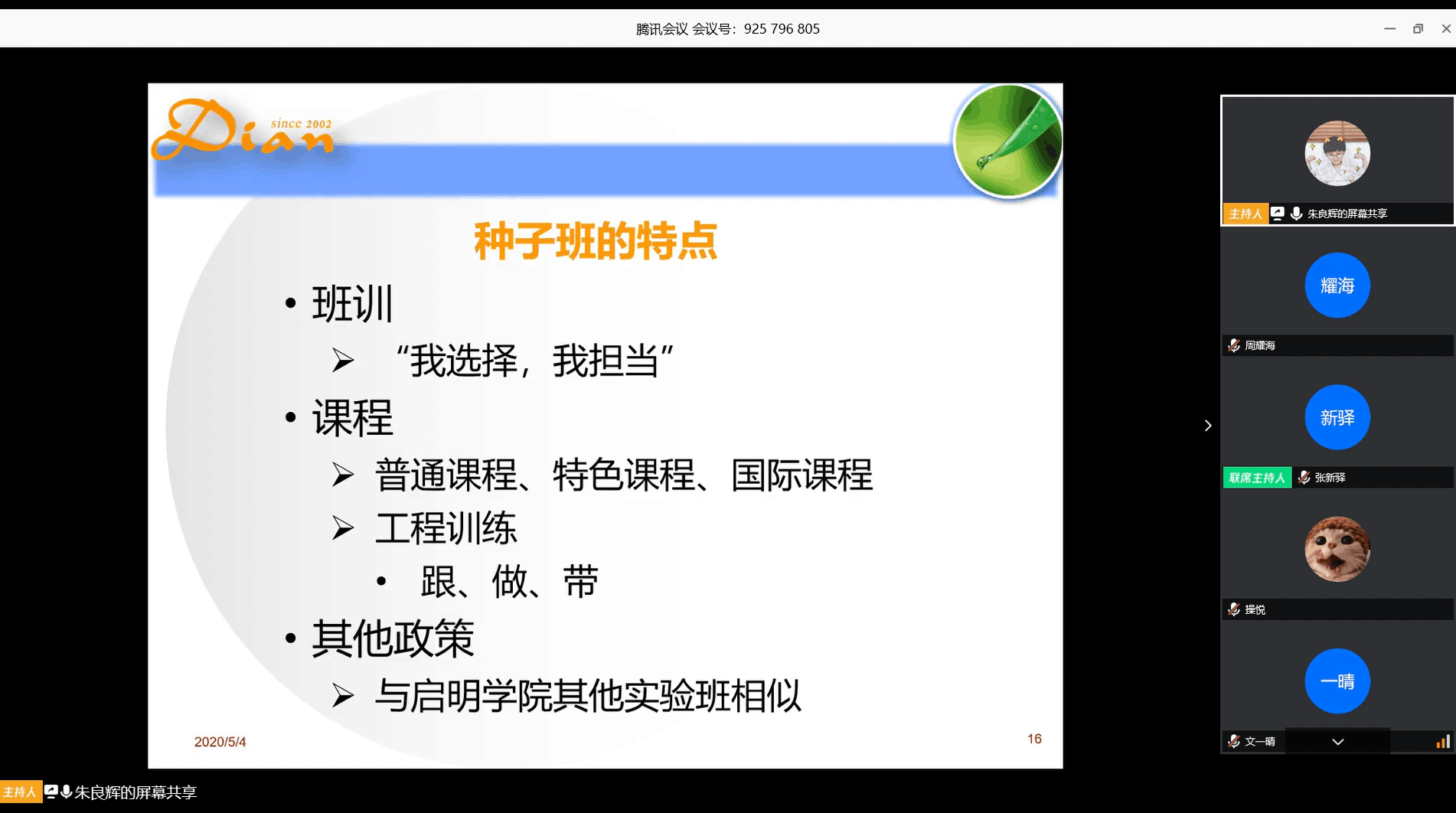 腾讯会议 会议号：925 796 805

Dian since 2002

种子班的特点

• 班训
➢ “我选择，我担当”
• 课程
➢ 普通课程、特色课程、国际课程
➢ 工程训练
• 跟、做、带
• 其他政策
➢ 与启明学院其他实验班相似

2020/5/4

16

主持人 朱良辉的屏幕共享

耀海
周耀海

新驿
联席主持人 张新驿

操悦

一晴
文一晴

主持人 朱良辉的屏幕共享